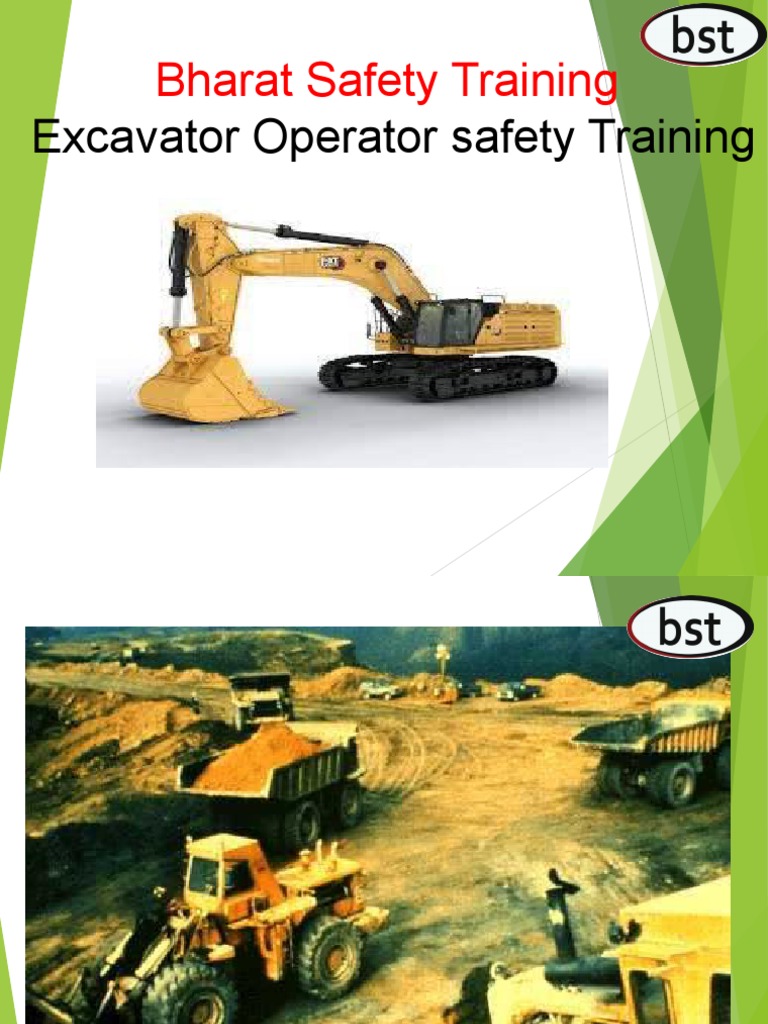 bst

Bharat Safety Training
Excavator Operator safety Training

bst